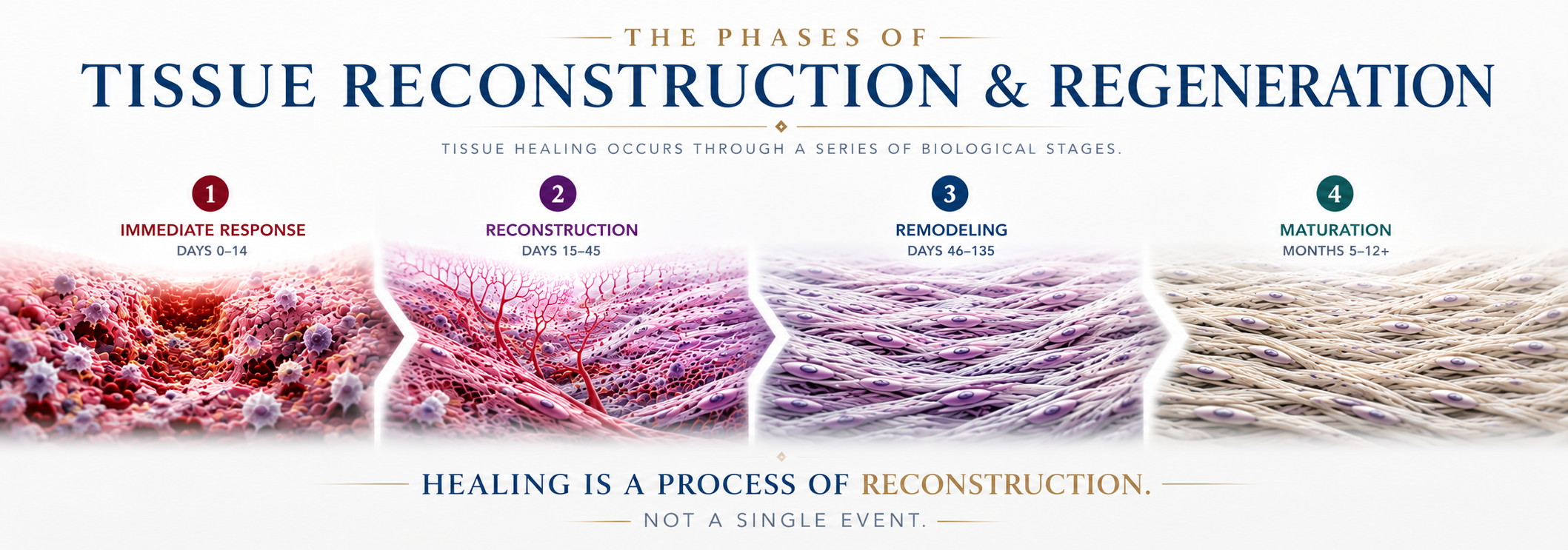 THE PHASES OF

TISSUE RECONSTRUCTION & REGENERATION

TISSUE HEALING OCCURS THROUGH A SERIES OF BIOLOGICAL STAGES.

1
IMMEDIATE RESPONSE
DAYS 0–14

2
RECONSTRUCTION
DAYS 15–45

3
REMODELING
DAYS 46–135

4
MATURATION
MONTHS 5–12+

HEALING IS A PROCESS OF RECONSTRUCTION.

NOT A SINGLE EVENT.